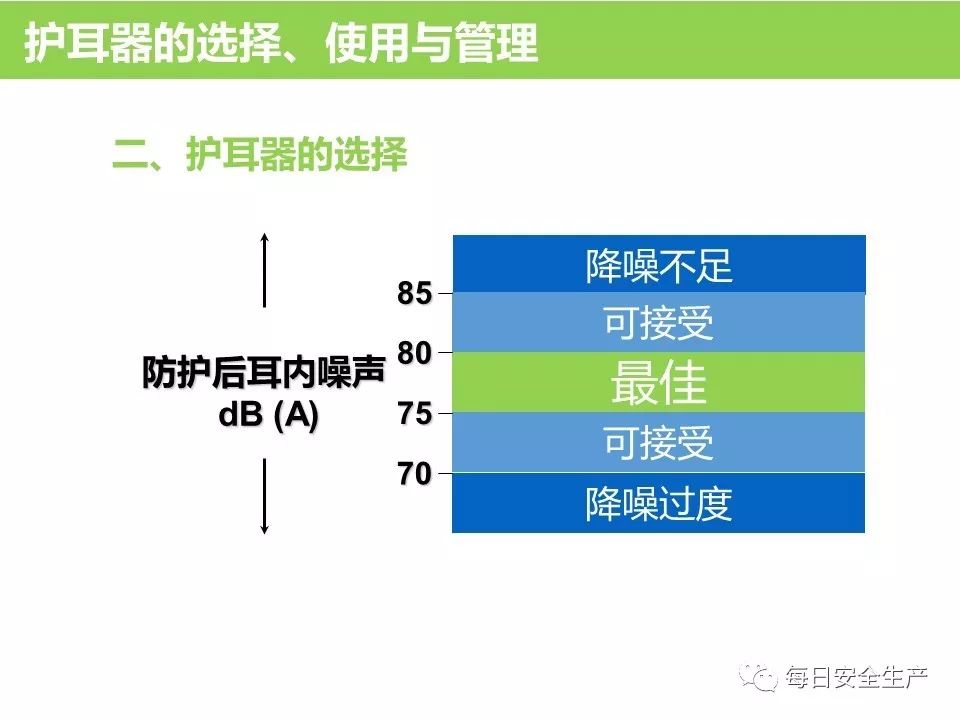 护耳器的选择、使用与管理

二、护耳器的选择

防护后耳内噪声
dB (A)

降噪不足
85
可接受
80
最佳
75
可接受
70
降噪过度

每日安全生产